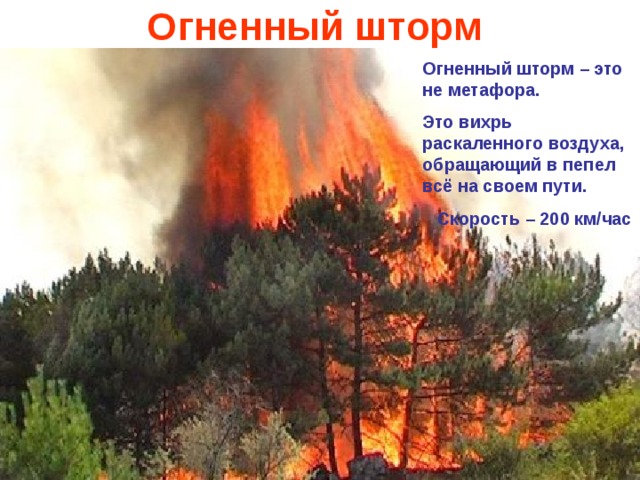 Огненный шторм

Огненный шторм – это не метафора.

Это вихрь раскаленного воздуха, обращающий в пепел всё на своем пути.

Скорость – 200 км/час